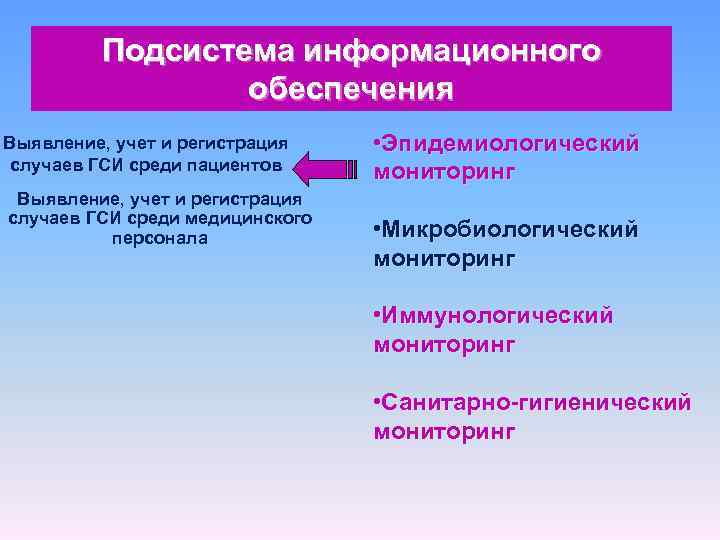 Подсистема информационного обеспечения

Выявление, учет и регистрация случаев ГСИ среди пациентов

Выявление, учет и регистрация случаев ГСИ среди медицинского персонала

•Эпидемиологический мониторинг

•Микробиологический мониторинг

•Иммунологический мониторинг

•Санитарно-гигиенический мониторинг